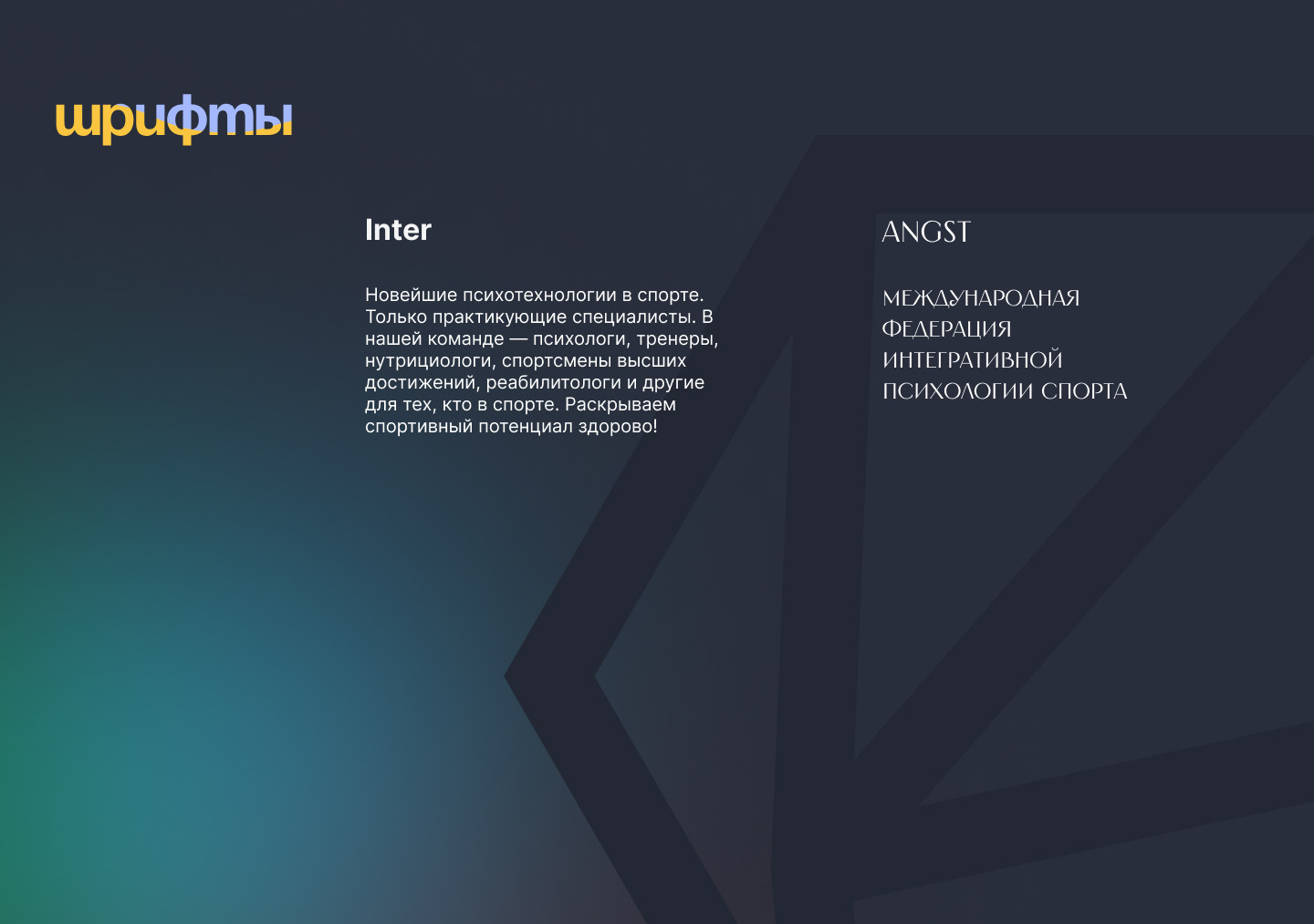 шрифты

Inter

Новейшие психотехнологии в спорте. Только практикующие специалисты. В нашей команде — психологи, тренеры, нутрициологи, спортсмены высших достижений, реабилитологи и другие для тех, кто в спорте. Раскрываем спортивный потенциал здорово!

ANGST

МЕЖДУНАРОДНАЯ ФЕДЕРАЦИЯ ИНТЕГРАТИВНОЙ ПСИХОЛОГИИ СПОРТА